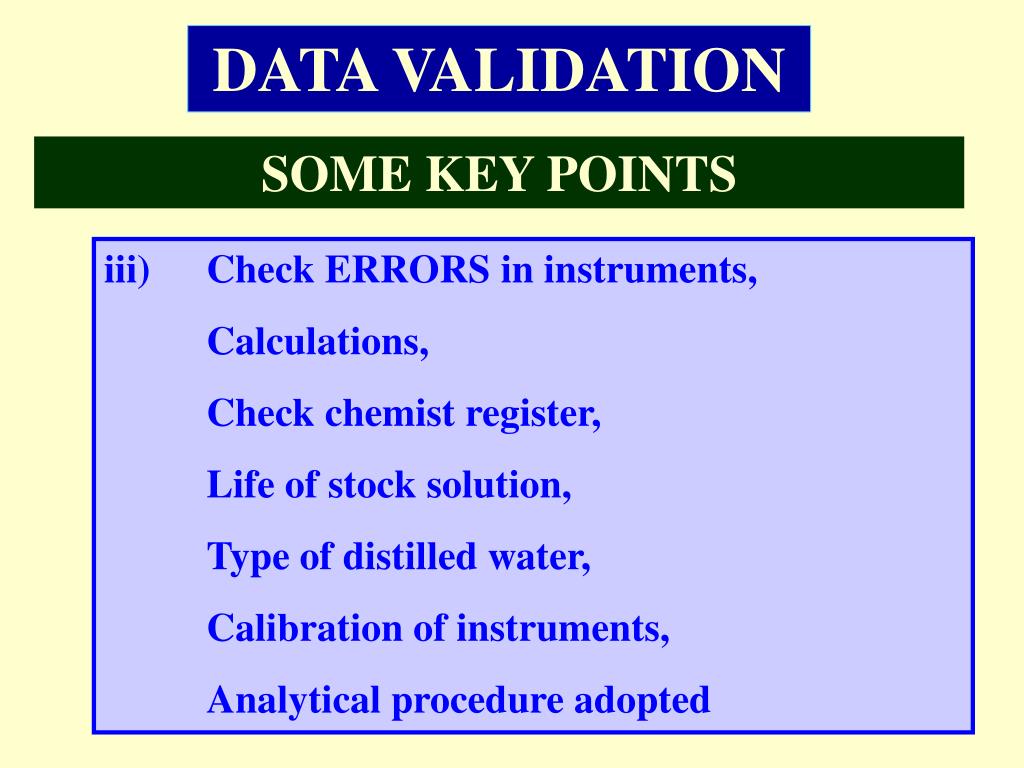 DATA VALIDATION

SOME KEY POINTS

iii) Check ERRORS in instruments,

Calculations,

Check chemist register,

Life of stock solution,

Type of distilled water,

Calibration of instruments,

Analytical procedure adopted